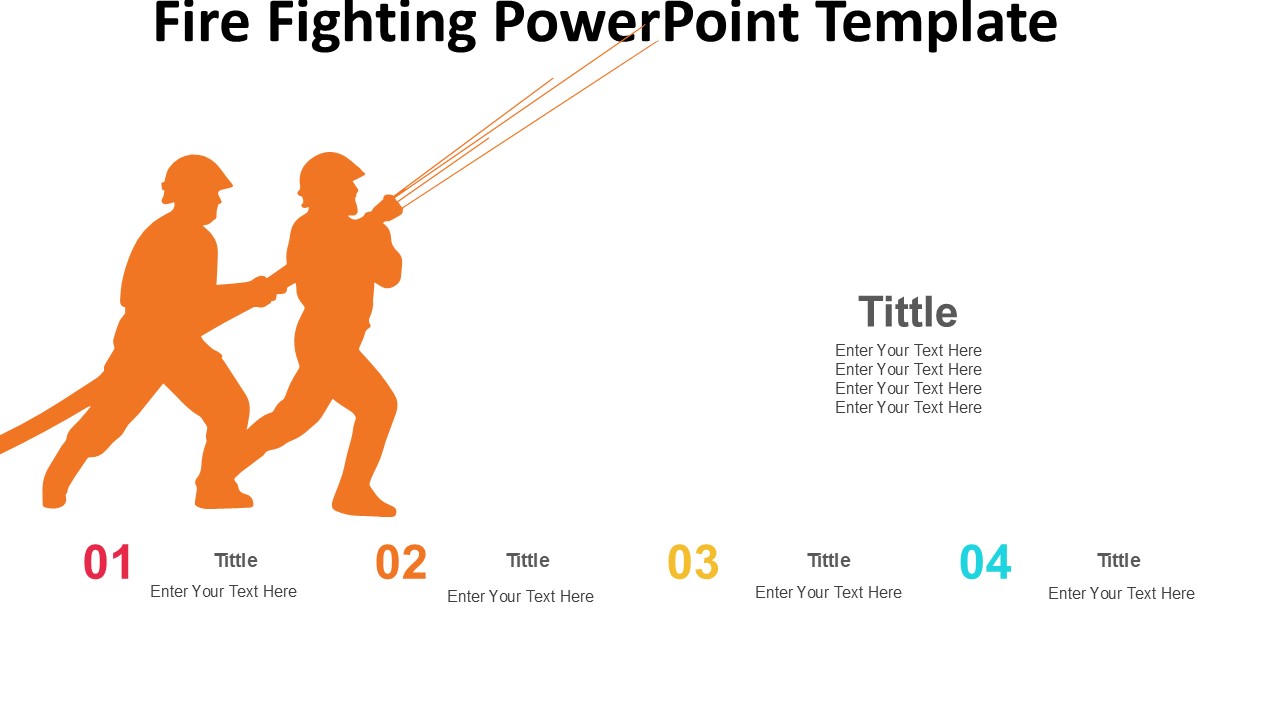 Fire Fighting PowerPoint Template

Tittle

Enter Your Text Here
Enter Your Text Here
Enter Your Text Here
Enter Your Text Here

01

Tittle

Enter Your Text Here

02

Tittle

Enter Your Text Here

03

Tittle

Enter Your Text Here

04

Tittle

Enter Your Text Here